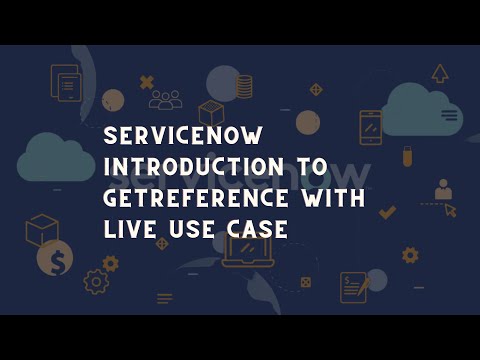 SERVICENOW INTRODUCTION TO GETREFERENCE WITH LIVE USE CASE

servicenow